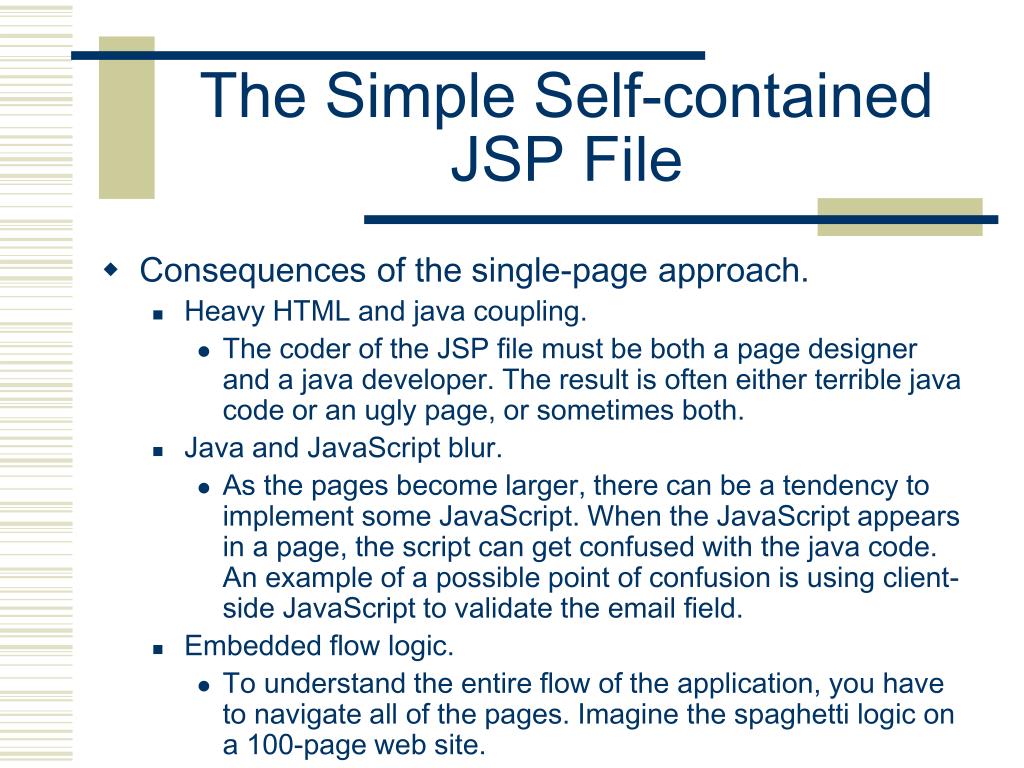 The Simple Self-contained JSP File

Consequences of the single-page approach.

Heavy HTML and java coupling.

The coder of the JSP file must be both a page designer and a java developer. The result is often either terrible java code or an ugly page, or sometimes both.

Java and JavaScript blur.

As the pages become larger, there can be a tendency to implement some JavaScript. When the JavaScript appears in a page, the script can get confused with the java code. An example of a possible point of confusion is using client-side JavaScript to validate the email field.

Embedded flow logic.

To understand the entire flow of the application, you have to navigate all of the pages. Imagine the spaghetti logic on a 100-page web site.